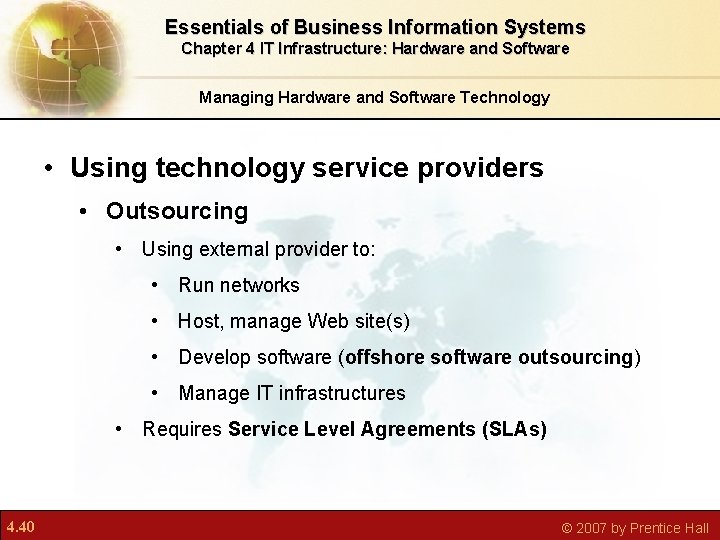 Essentials of Business Information Systems
Chapter 4 IT Infrastructure: Hardware and Software

Managing Hardware and Software Technology

• Using technology service providers
  • Outsourcing
    • Using external provider to:
      • Run networks
      • Host, manage Web site(s)
      • Develop software (offshore software outsourcing)
      • Manage IT infrastructures
    • Requires Service Level Agreements (SLAs)

4.40

© 2007 by Prentice Hall